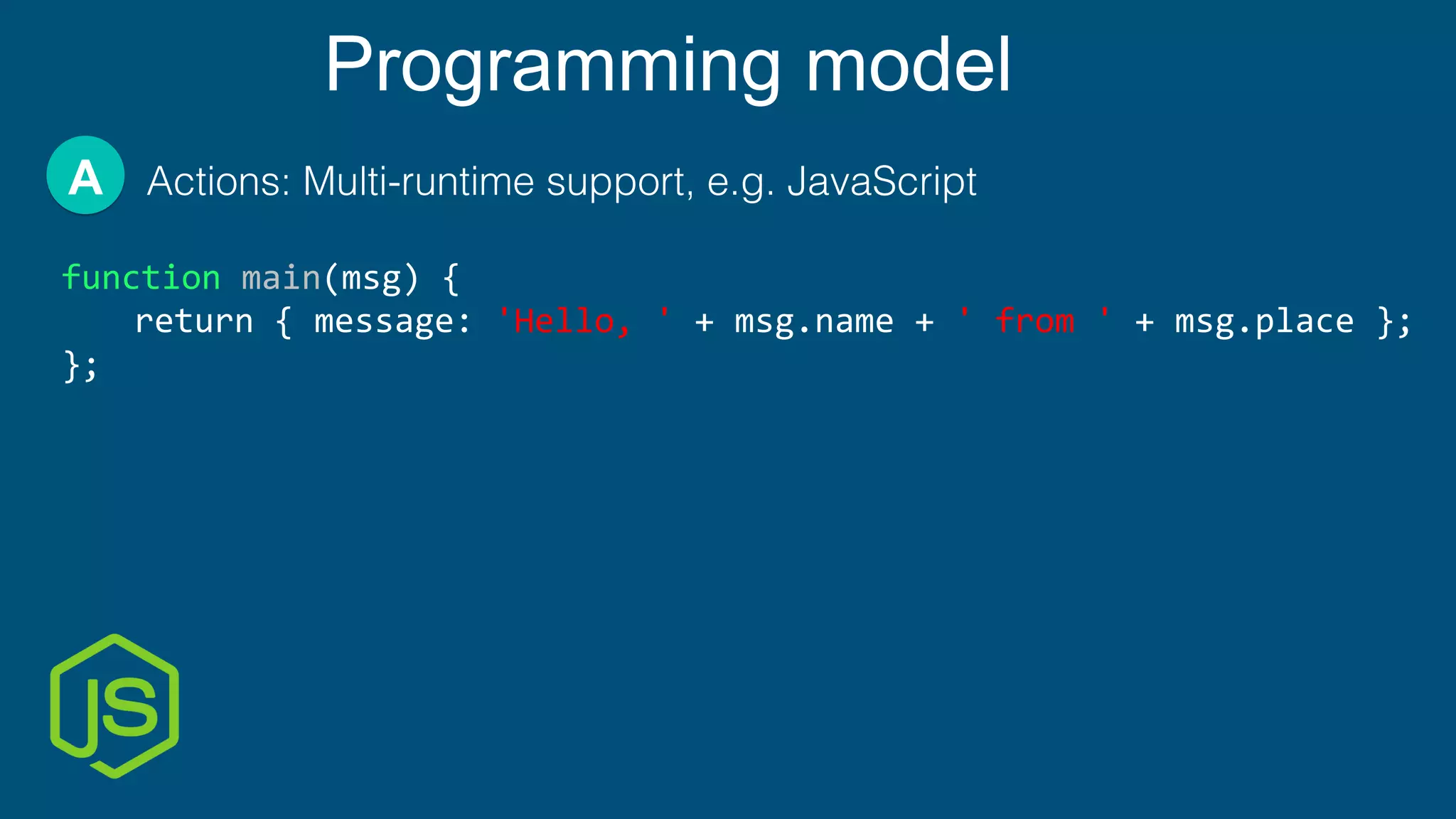 Programming model

A Actions: Multi-runtime support, e.g. JavaScript

function main(msg) {
    return { message: 'Hello, ' + msg.name + ' from ' + msg.place };
};

JS